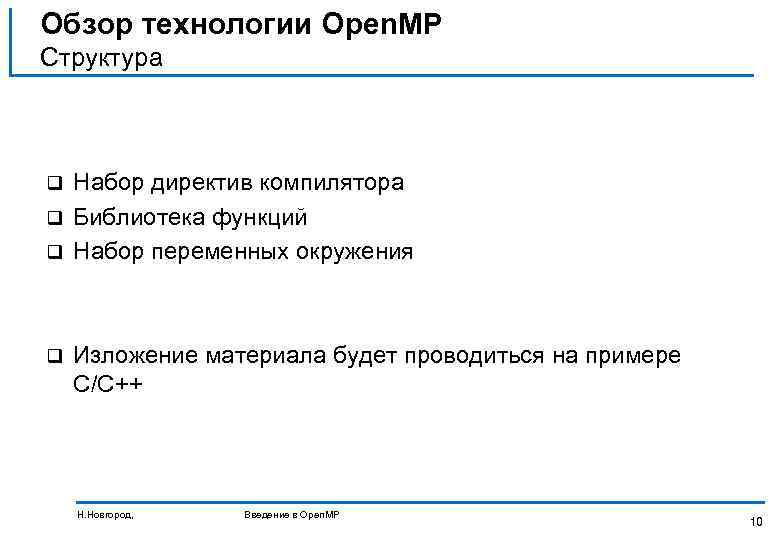 Обзор технологии OpenMP
Структура

❑ Набор директив компилятора
❑ Библиотека функций
❑ Набор переменных окружения

❑ Изложение материала будет проводиться на примере C/C++

Н.Новгород,

Введение в OpenMP

10